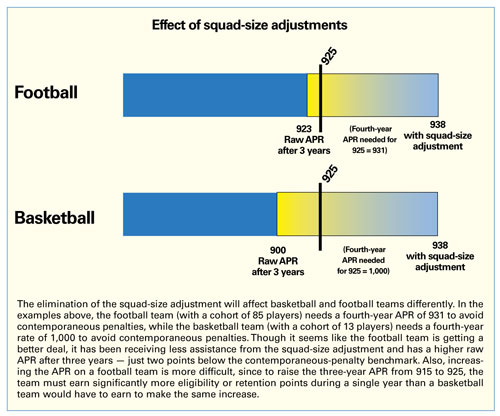 Effect of squad-size adjustments

Football

925

923
Raw APR
after 3 years

(Fourth-year APR needed for 925 = 931)

938
with squad-size adjustment

Basketball

925

900
Raw APR
after 3 years

(Fourth-year APR needed for 925 = 1,000)

938
with squad-size adjustment

The elimination of the squad-size adjustment will affect basketball and football teams differently. In the examples above, the football team (with a cohort of 85 players) needs a fourth-year APR of 931 to avoid contemporaneous penalties, while the basketball team (with a cohort of 13 players) needs a fourth-year rate of 1,000 to avoid contemporaneous penalties. Though it seems like the football team is getting a better deal, it has been receiving less assistance from the squad-size adjustment and has a higher raw APR after three years — just two points below the contemporaneous-penalty benchmark. Also, increasing the APR on a football team is more difficult, since to raise the three-year APR from 915 to 925, the team must earn significantly more eligibility or retention points during a single year than a basketball team would have to earn to make the same increase.